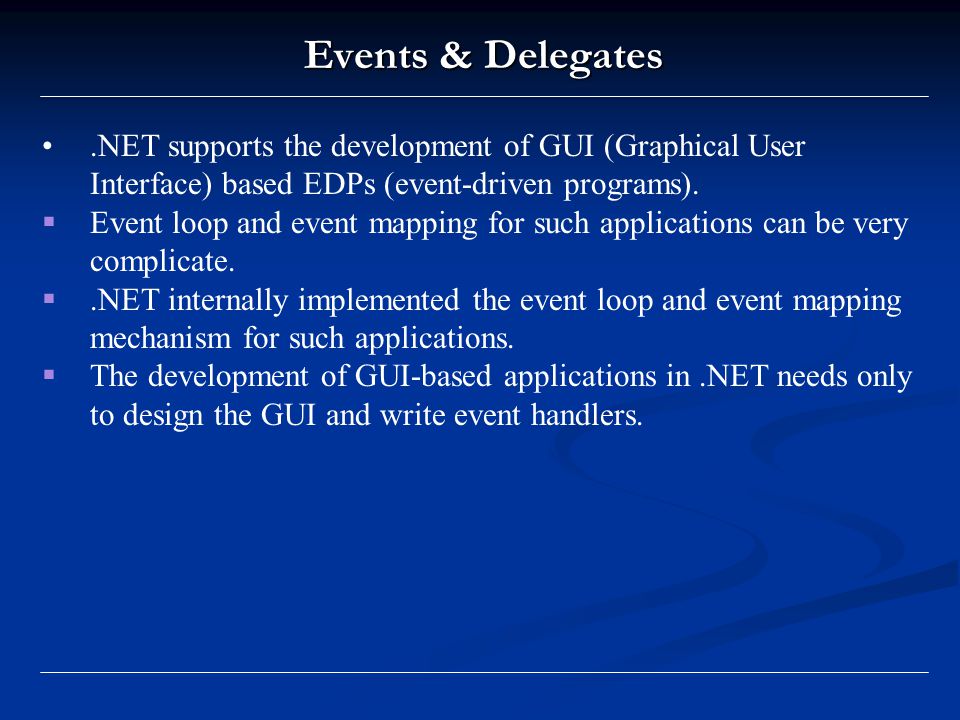 Events & Delegates

• .NET supports the development of GUI (Graphical User Interface) based EDPs (event-driven programs).
▪ Event loop and event mapping for such applications can be very complicate.
▪ .NET internally implemented the event loop and event mapping mechanism for such applications.
▪ The development of GUI-based applications in .NET needs only to design the GUI and write event handlers.